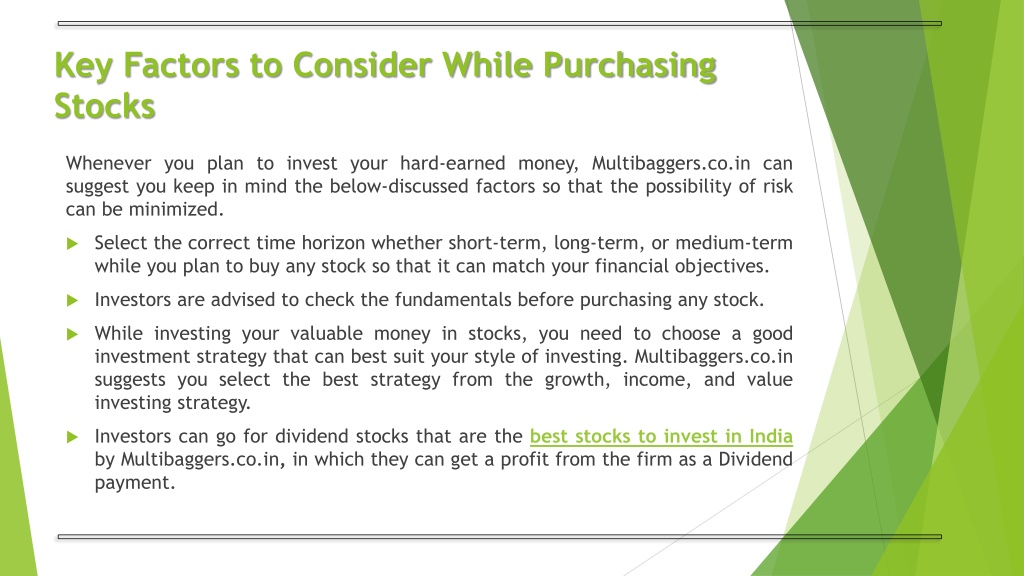 Key Factors to Consider While Purchasing Stocks

Whenever you plan to invest your hard-earned money, Multibaggers.co.in can suggest you keep in mind the below-discussed factors so that the possibility of risk can be minimized.

Select the correct time horizon whether short-term, long-term, or medium-term while you plan to buy any stock so that it can match your financial objectives.

Investors are advised to check the fundamentals before purchasing any stock.

While investing your valuable money in stocks, you need to choose a good investment strategy that can best suit your style of investing. Multibaggers.co.in suggests you select the best strategy from the growth, income, and value investing strategy.

Investors can go for dividend stocks that are the best stocks to invest in India by Multibaggers.co.in, in which they can get a profit from the firm as a Dividend payment.